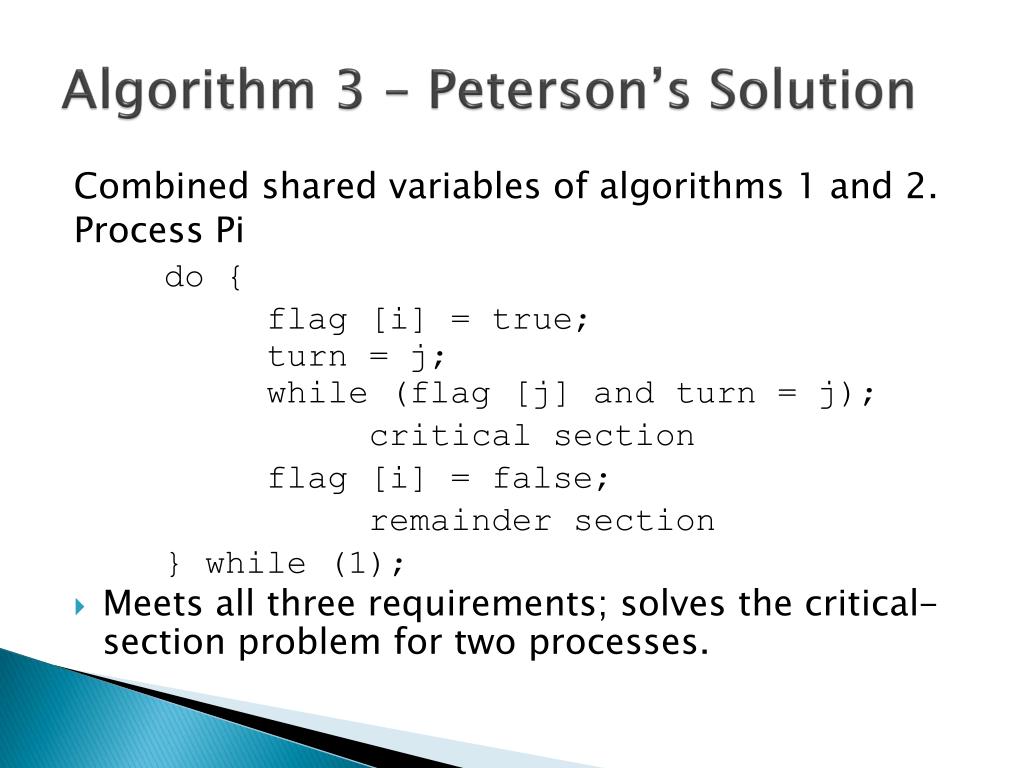 Algorithm 3 – Peterson's Solution

Combined shared variables of algorithms 1 and 2.
Process Pi

do {
flag [i] = true;
turn = j;
while (flag [j] and turn = j);
critical section
flag [i] = false;
remainder section
} while (1);

Meets all three requirements; solves the critical-section problem for two processes.